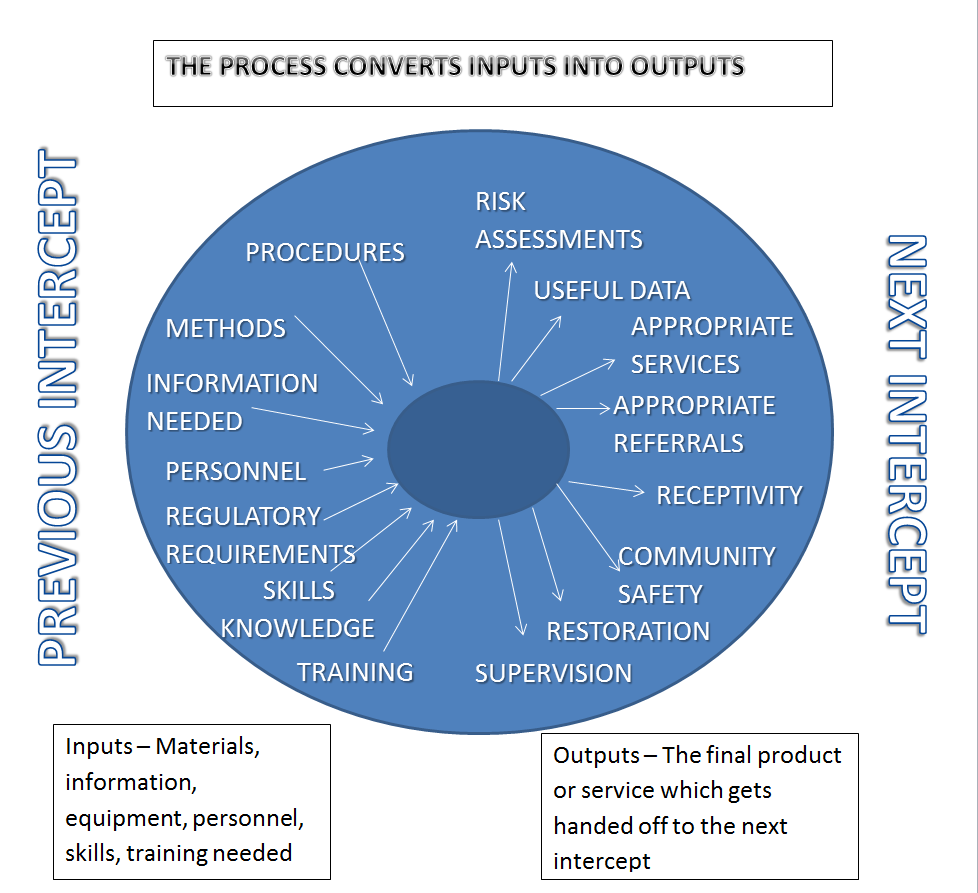 THE PROCESS CONVERTS INPUTS INTO OUTPUTS

PREVIOUS INTERCEPT

PROCEDURES

METHODS

INFORMATION NEEDED

PERSONNEL

REGULATORY REQUIREMENTS

SKILLS

KNOWLEDGE

TRAINING

RISK ASSESSMENTS

USEFUL DATA

APPROPRIATE SERVICES

APPROPRIATE REFERRALS

RECEPTIVITY

COMMUNITY SAFETY

RESTORATION

SUPERVISION

NEXT INTERCEPT

Inputs – Materials, information, equipment, personnel, skills, training needed

Outputs – The final product or service which gets handed off to the next intercept